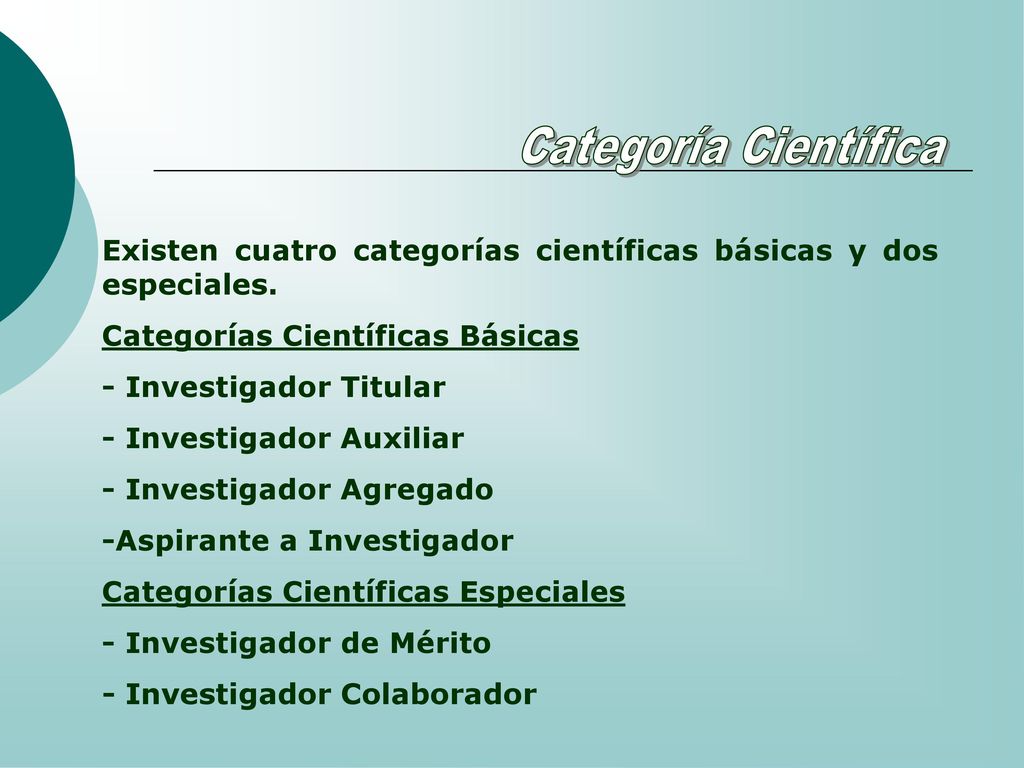 Categoría Científica

Existen cuatro categorías científicas básicas y dos especiales.

Categorías Científicas Básicas

- Investigador Titular

- Investigador Auxiliar

- Investigador Agregado

-Aspirante a Investigador

Categorías Científicas Especiales

- Investigador de Mérito

- Investigador Colaborador